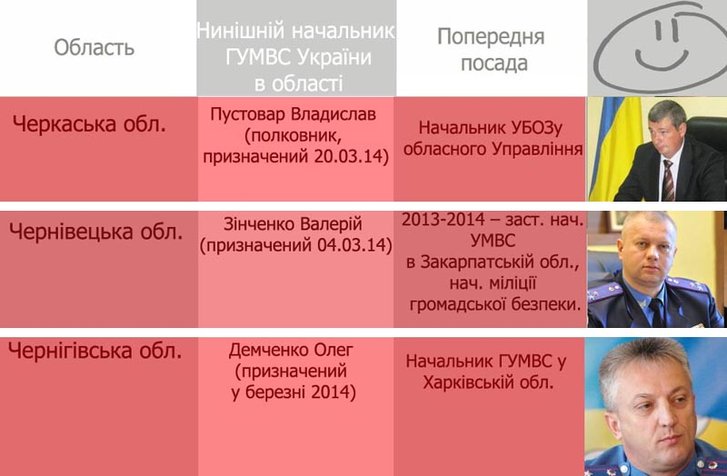 | Область | Нинішній начальник ГУМВС України в області | Попередня посада | |
|---|---|---|---|
| Черкаська обл. | Пустовар Владислав (полковник, призначений 20.03.14) | Начальник УБОЗу обласного Управління | |
| Чернівецька обл. | Зінченко Валерій (призначений 04.03.14) | 2013-2014 – заст. нач. УМВС в Закарпатській обл., нач. міліції громадської безпеки. | |
| Чернігівська обл. | Демченко Олег (призначений у березні 2014) | Начальник ГУМВС у Харківській обл. | |